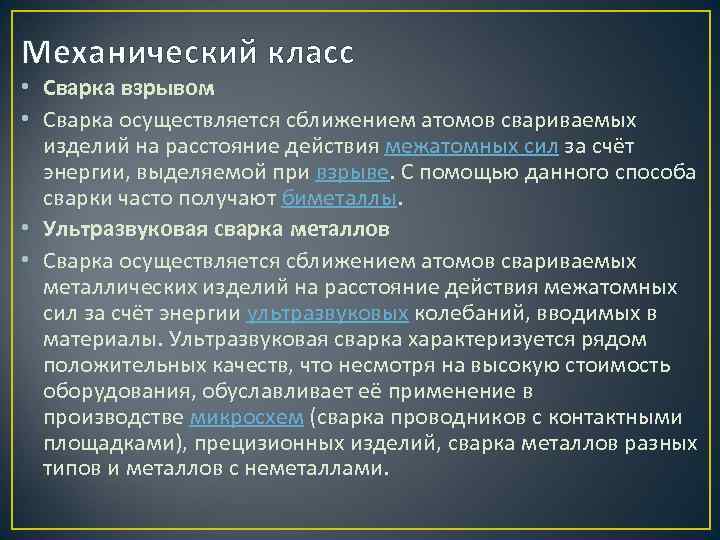 Механический класс

• Сварка взрывом

• Сварка осуществляется сближением атомов свариваемых изделий на расстояние действия межатомных сил за счёт энергии, выделяемой при взрыве. С помощью данного способа сварки часто получают биметаллы.

• Ультразвуковая сварка металлов

• Сварка осуществляется сближением атомов свариваемых металлических изделий на расстояние действия межатомных сил за счёт энергии ультразвуковых колебаний, вводимых в материалы. Ультразвуковая сварка характеризуется рядом положительных качеств, что несмотря на высокую стоимость оборудования, обуславливает её применение в производстве микросхем (сварка проводников с контактными площадками), прецизионных изделий, сварка металлов разных типов и металлов с неметаллами.